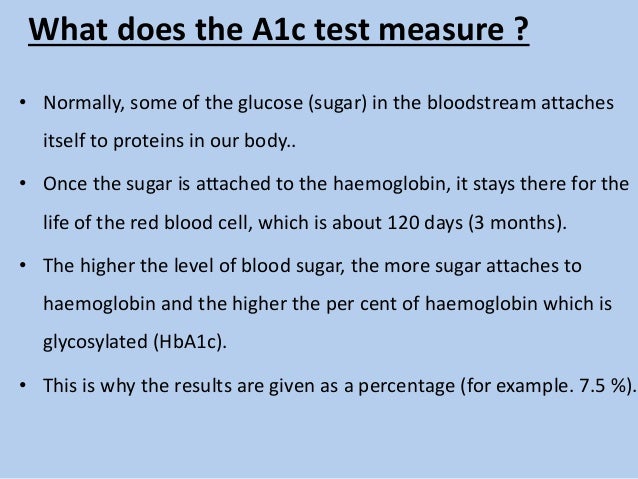 What does the A1c test measure ?

• Normally, some of the glucose (sugar) in the bloodstream attaches itself to proteins in our body..

• Once the sugar is attached to the haemoglobin, it stays there for the life of the red blood cell, which is about 120 days (3 months).

• The higher the level of blood sugar, the more sugar attaches to haemoglobin and the higher the per cent of haemoglobin which is glycosylated (HbA1c).

• This is why the results are given as a percentage (for example. 7.5 %).